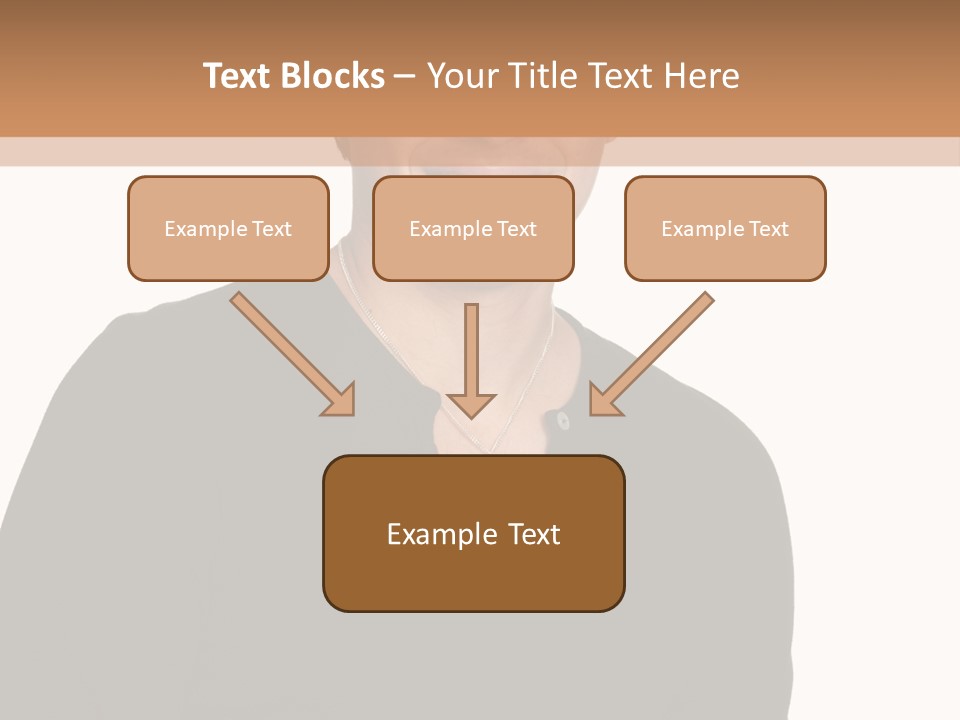 Text Blocks – Your Title Text Here

Example Text

Example Text

Example Text

Example Text